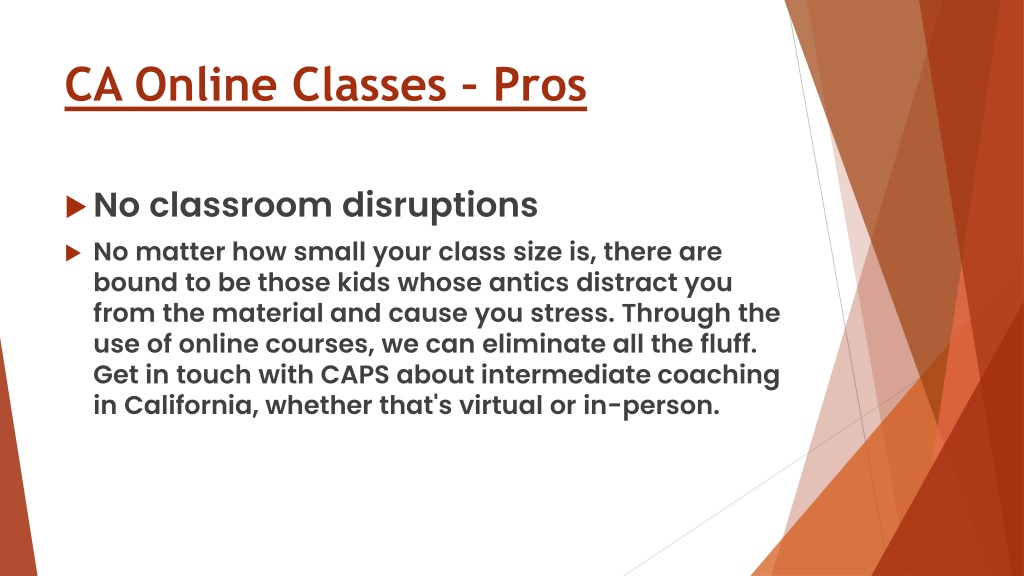 CA Online Classes - Pros

No classroom disruptions

No matter how small your class size is, there are bound to be those kids whose antics distract you from the material and cause you stress. Through the use of online courses, we can eliminate all the fluff. Get in touch with CAPS about intermediate coaching in California, whether that's virtual or in-person.